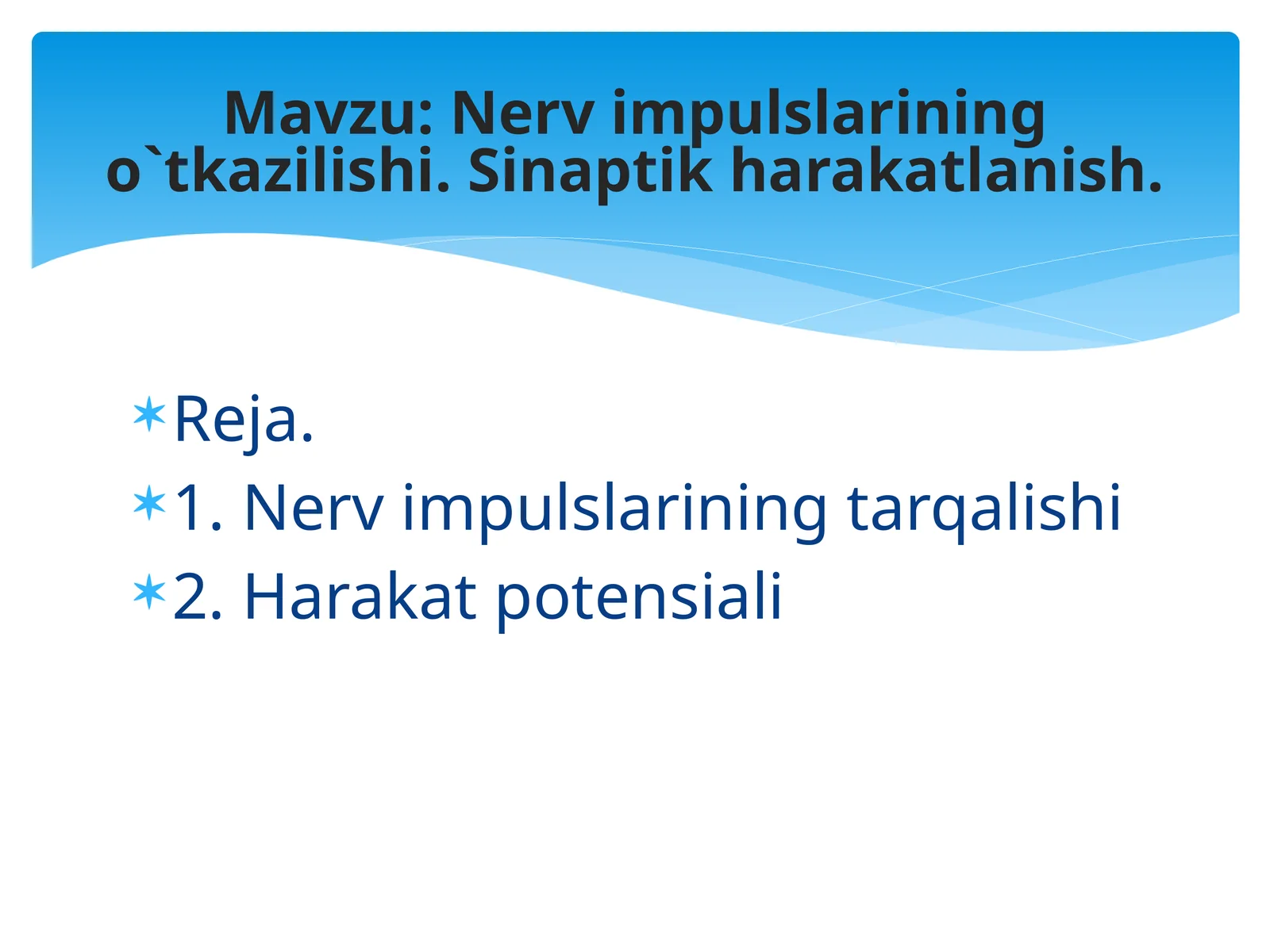 Mavzu: Nerv impulslarining o`tkazilishi. Sinaptik harakatlanish.

Reja.
1. Nerv impulslarining tarqalishi
2. Harakat potensiali